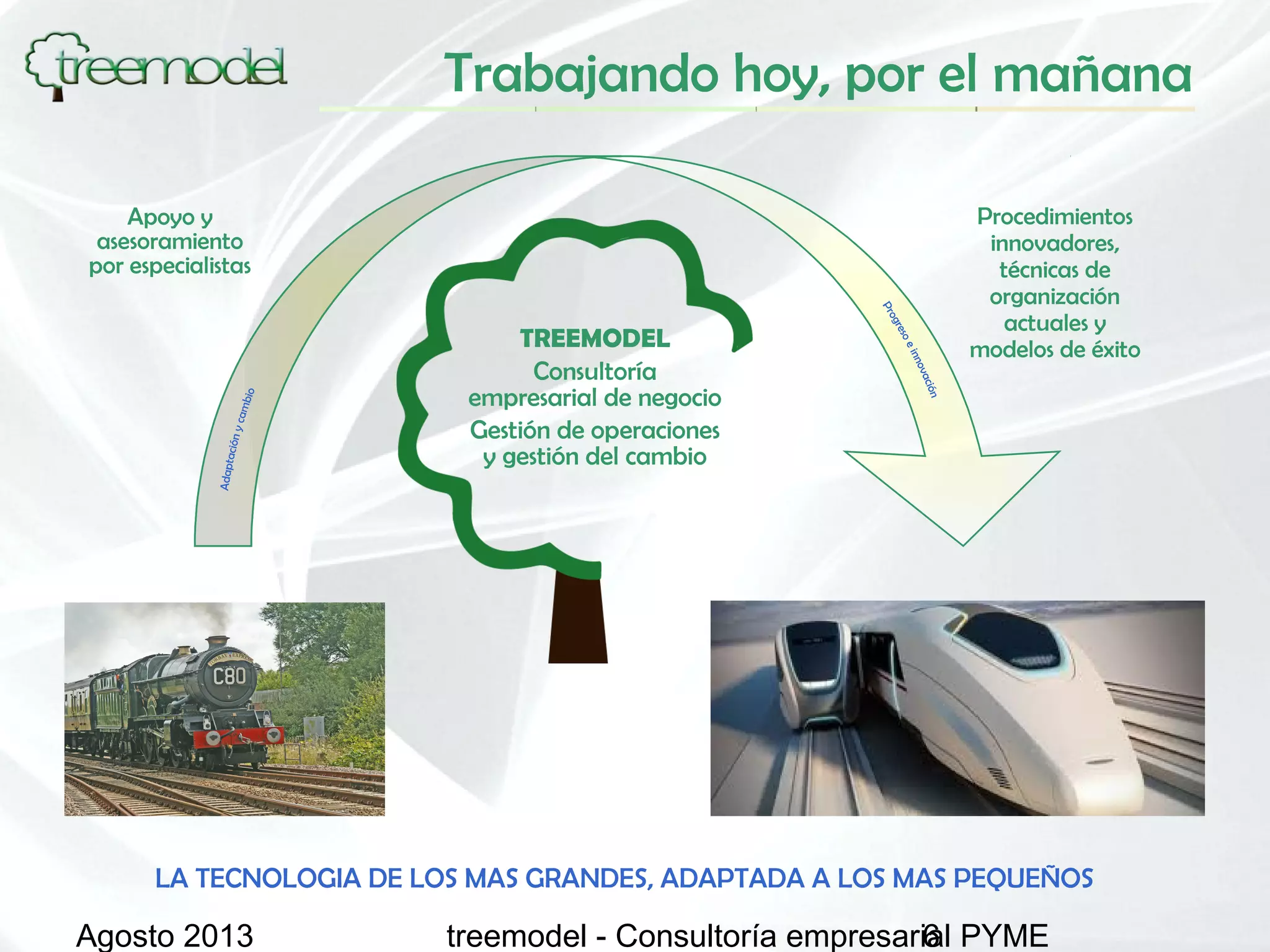 treemodel

Trabajando hoy, por el mañana

Apoyo y asesoramiento por especialistas

Adaptación y cambio

TREEMODEL
Consultoría empresarial de negocio
Gestión de operaciones y gestión del cambio

Progreso e innovación

Procedimientos innovadores, técnicas de organización actuales y modelos de éxito

C80

LA TECNOLOGIA DE LOS MAS GRANDES, ADAPTADA A LOS MAS PEQUEÑOS

Agosto 2013

treemodel - Consultoría empresarial PYME

6